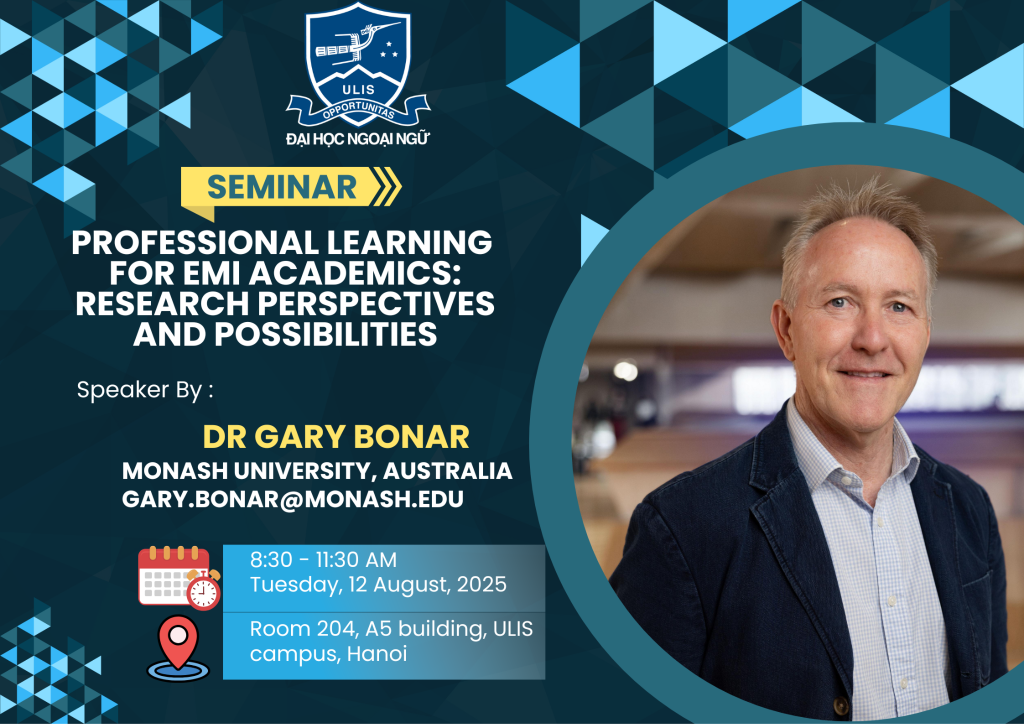 ULIS
OPPORTUNITAS
ĐẠI HỌC NGOẠI NGỮ

SEMINAR

PROFESSIONAL LEARNING FOR EMI ACADEMICS: RESEARCH PERSPECTIVES AND POSSIBILITIES

Speaker By :

DR GARY BONAR
MONASH UNIVERSITY, AUSTRALIA
GARY.BONAR@MONASH.EDU

8:30 - 11:30 AM
Tuesday, 12 August, 2025

Room 204, A5 building, ULIS campus, Hanoi